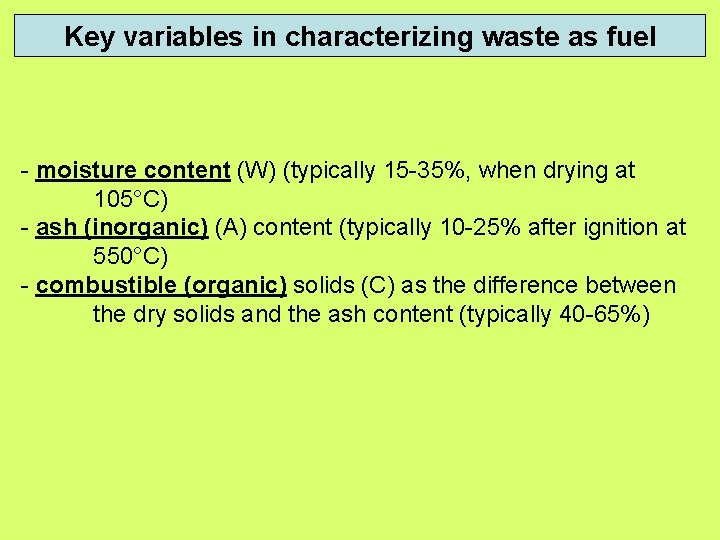 Key variables in characterizing waste as fuel

- moisture content (W) (typically 15-35%, when drying at 105°C)
- ash (inorganic) (A) content (typically 10-25% after ignition at 550°C)
- combustible (organic) solids (C) as the difference between the dry solids and the ash content (typically 40-65%)